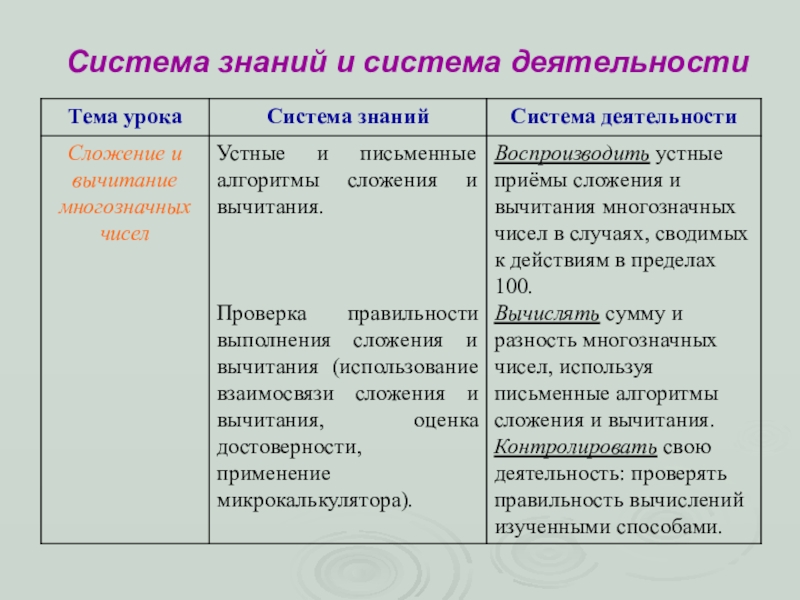 Система знаний и система деятельности

| Тема урока | Система знаний | Система деятельности |
|---|---|---|
| Сложение и вычитание многозначных чисел | Устные и письменные алгоритмы сложения и вычитания.<br><br>Проверка правильности выполнения сложения и вычитания (использование взаимосвязи сложения и вычитания, оценка достоверности, применение микрокалькулятора). | Воспроизводить устные приёмы сложения и вычитания многозначных чисел в случаях, сводимых к действиям в пределах 100.<br>Вычислять сумму и разность многозначных чисел, используя письменные алгоритмы сложения и вычитания.<br>Контролировать свою деятельность: проверять правильность вычислений изученными способами. |